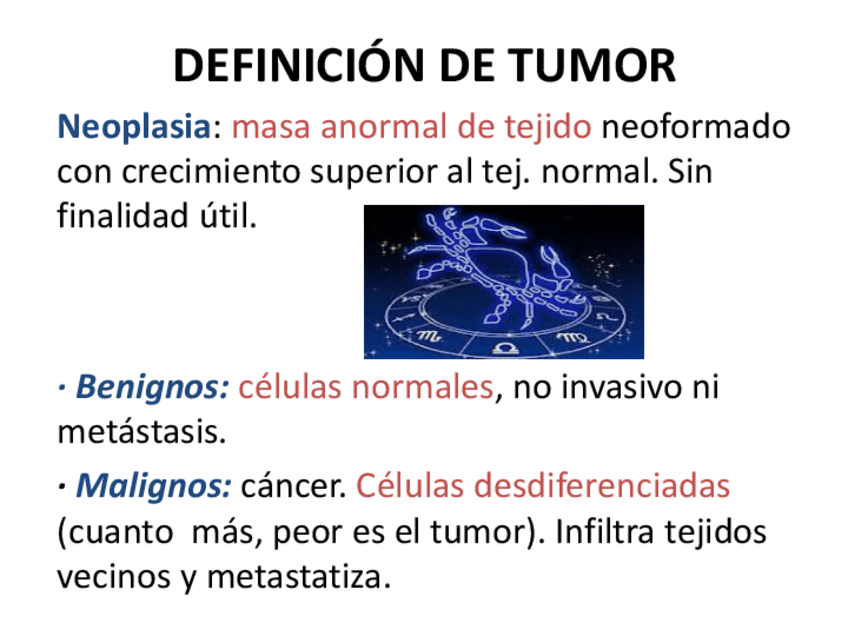 DEFINICIÓN DE TUMOR

Neoplasia: masa anormal de tejido neoformado con crecimiento superior al tej. normal. Sin finalidad útil.

· Benignos: células normales, no invasivo ni metástasis.

· Malignos: cáncer. Células desdiferenciadas (cuanto más, peor es el tumor). Infiltra tejidos vecinos y metastatiza.